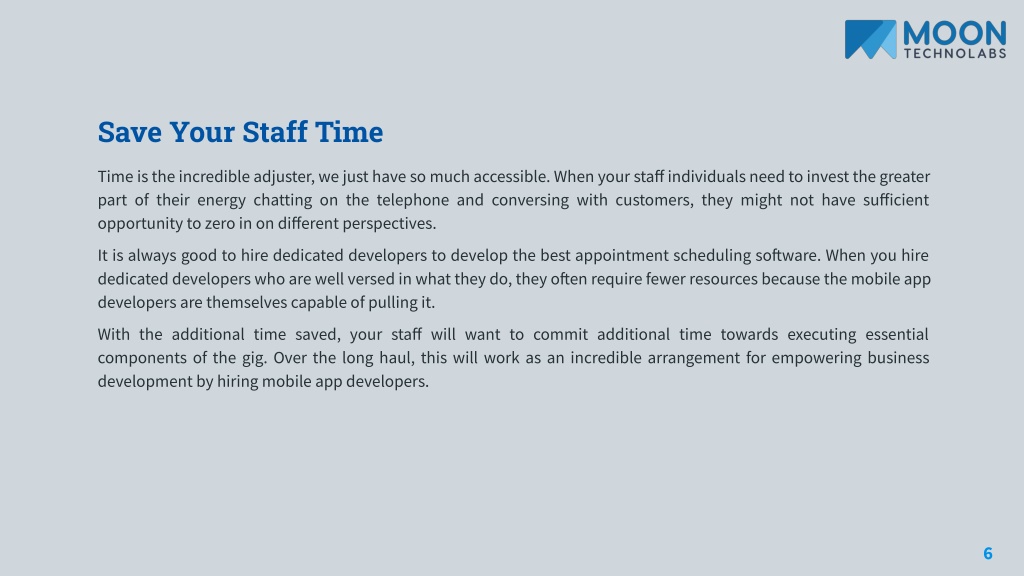 MOON
TECHNOLABS

Save Your Staff Time

Time is the incredible adjuster, we just have so much accessible. When your staff individuals need to invest the greater part of their energy chatting on the telephone and conversing with customers, they might not have sufficient opportunity to zero in on different perspectives.

It is always good to hire dedicated developers to develop the best appointment scheduling software. When you hire dedicated developers who are well versed in what they do, they often require fewer resources because the mobile app developers are themselves capable of pulling it.

With the additional time saved, your staff will want to commit additional time towards executing essential components of the gig. Over the long haul, this will work as an incredible arrangement for empowering business development by hiring mobile app developers.

6